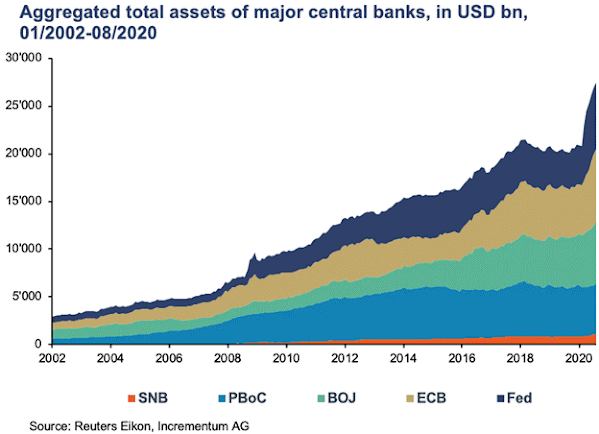 Aggregated total assets of major central banks, in USD bn, 01/2002-08/2020

30'000
25'000
20'000
15'000
10'000
5'000
0

2002 2004 2006 2008 2010 2012 2014 2016 2018 2020

SNB PBoC BOJ ECB Fed

Source: Reuters Eikon, Incrementum AG